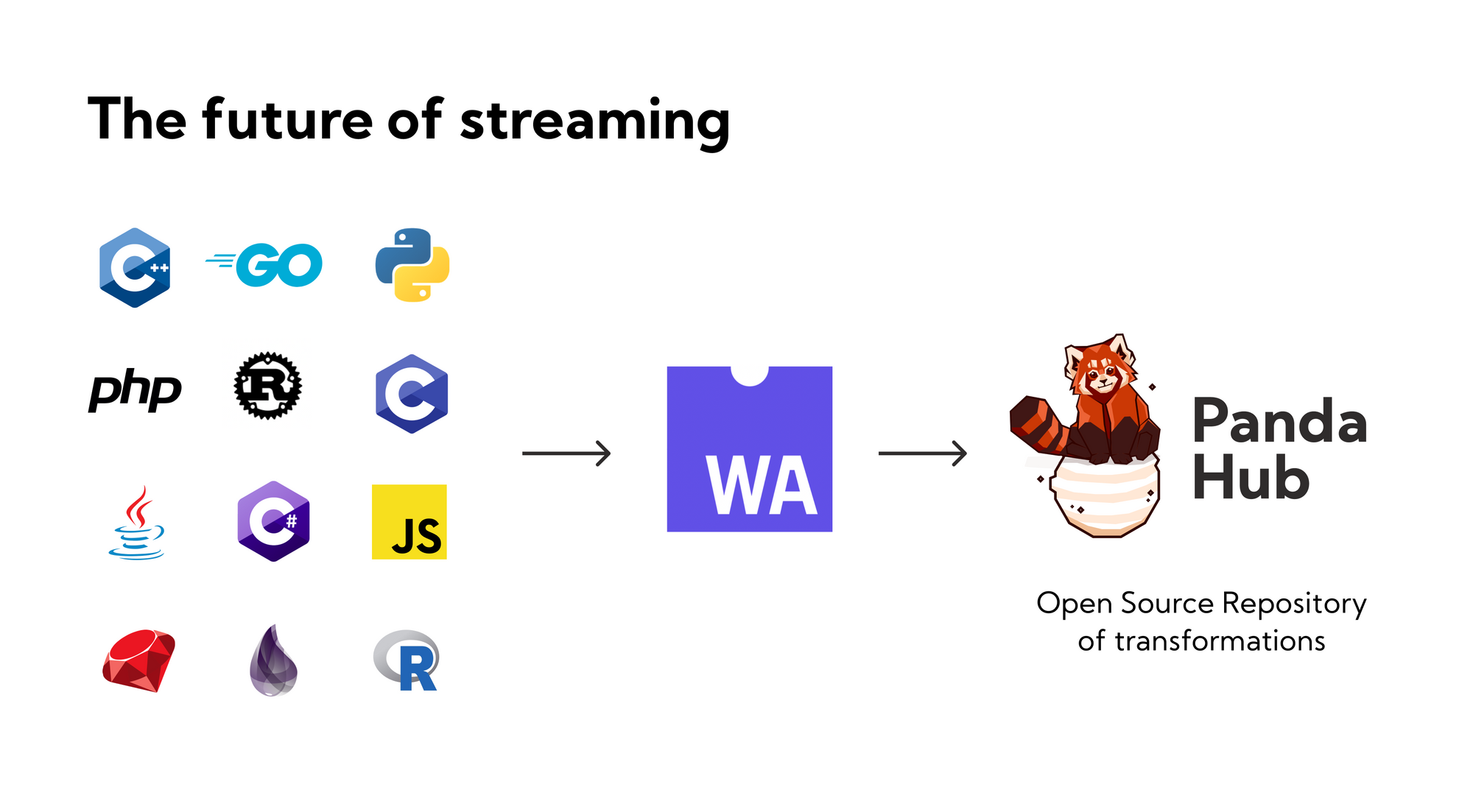 The future of streaming

C++ GO

php R C

C# JS

R

WA

Panda Hub

Open Source Repository of transformations